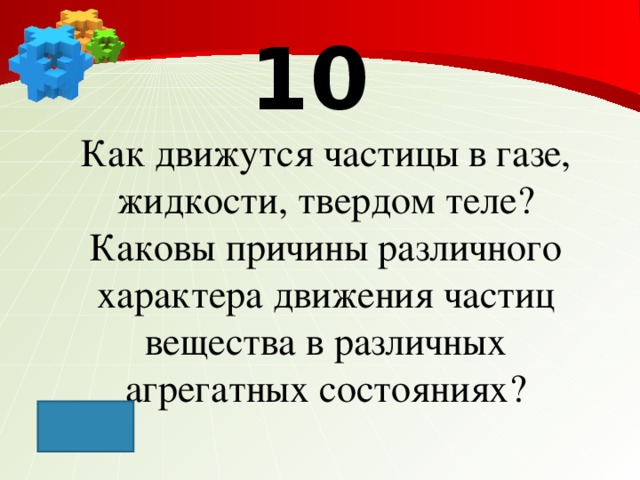 10

Как движутся частицы в газе, жидкости, твердом теле? Каковы причины различного характера движения частиц вещества в различных агрегатных состояниях?